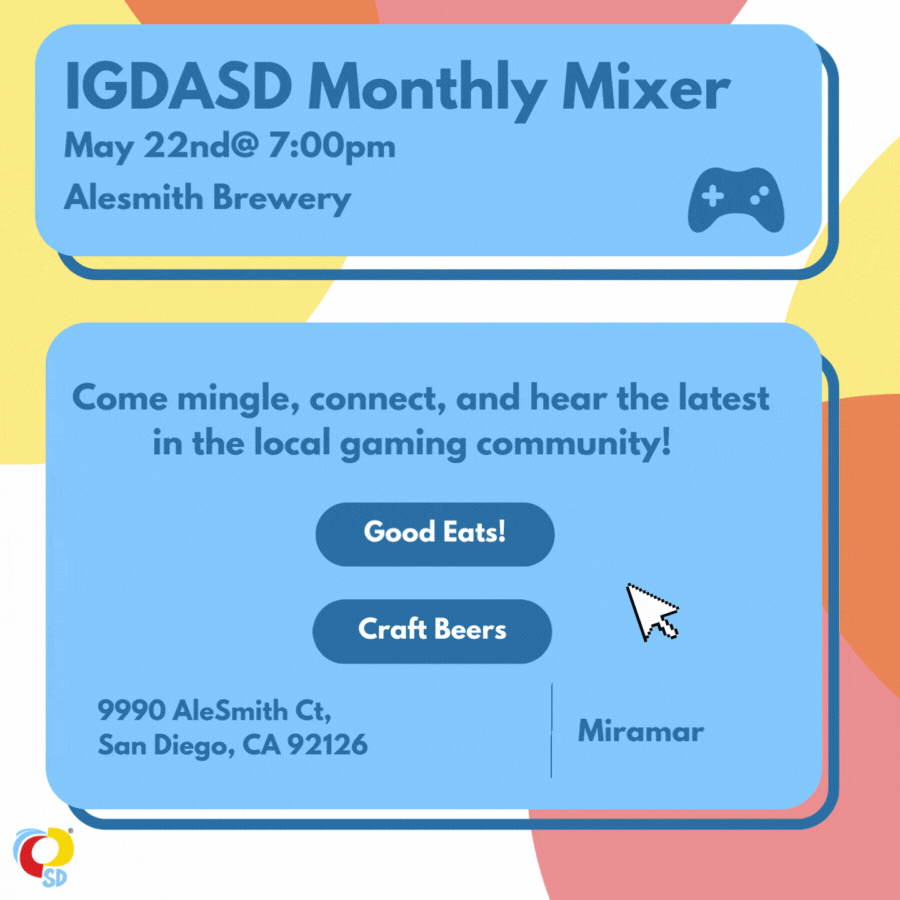 IGDASD Monthly Mixer
May 22nd@ 7:00pm
Alesmith Brewery

Come mingle, connect, and hear the latest in the local gaming community!

Good Eats!

Craft Beers

9990 AleSmith Ct,
San Diego, CA 92126

Miramar

SD